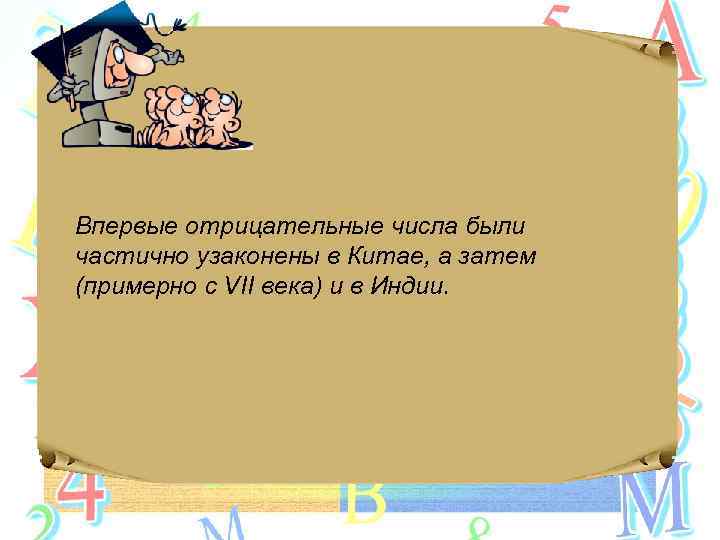 Впервые отрицательные числа были частично узаконены в Китае, а затем (примерно с VII века) и в Индии.